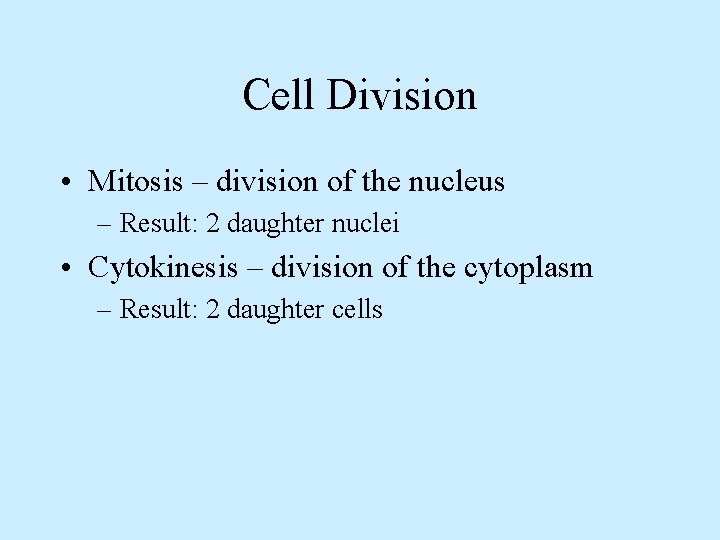 Cell Division

• Mitosis – division of the nucleus
  – Result: 2 daughter nuclei
• Cytokinesis – division of the cytoplasm
  – Result: 2 daughter cells